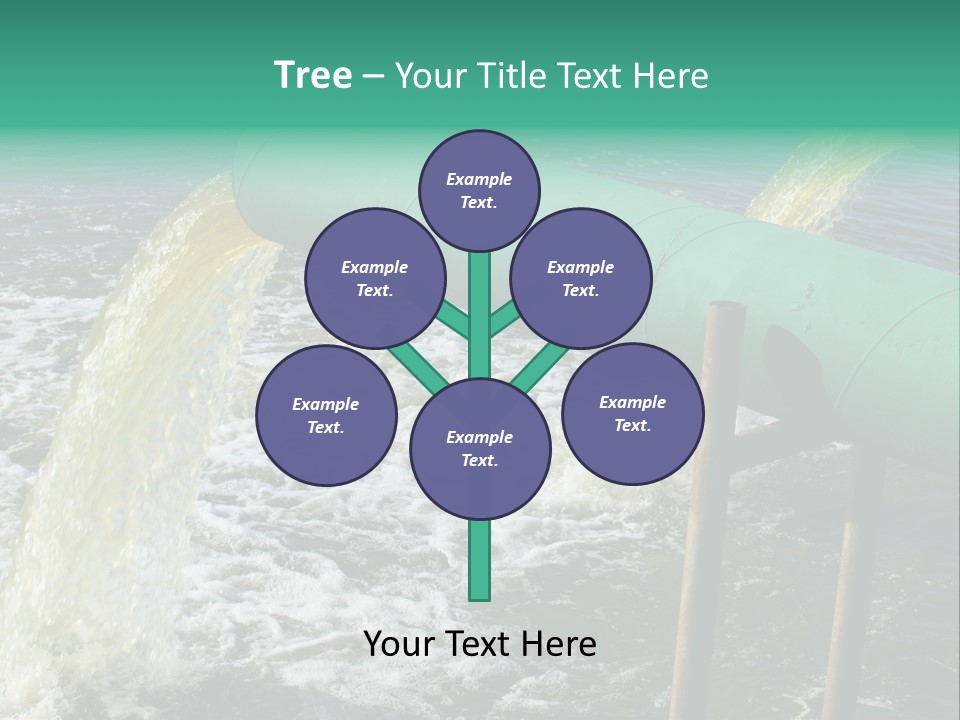 Tree – Your Title Text Here

Example Text.

Example Text.

Example Text.

Example Text.

Example Text.

Example Text.

Your Text Here